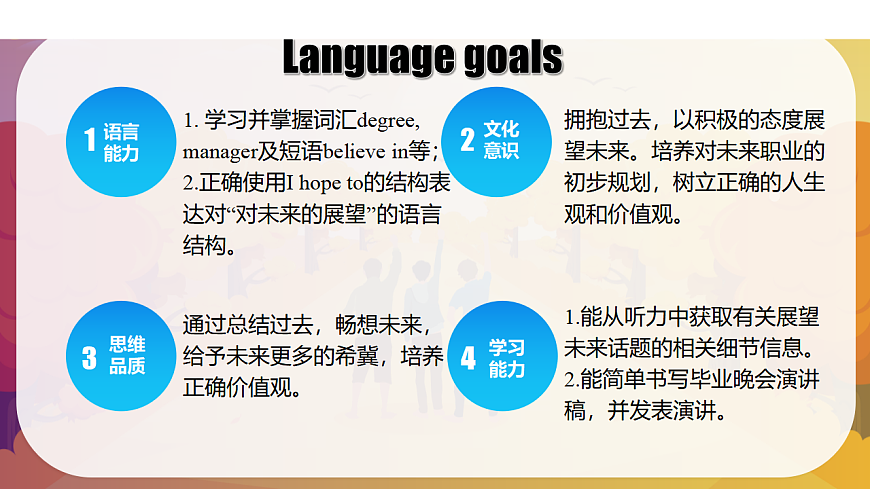 Language goals

1 语言能力

1. 学习并掌握词汇degree, manager及短语believe in等；
2.正确使用I hope to的结构表达对“对未来的展望”的语言结构。

2 文化意识

拥抱过去，以积极的态度展望未来。培养对未来职业的初步规划，树立正确的人生观和价值观。

3 思维品质

通过总结过去，畅想未来，给予未来更多的希冀，培养正确价值观。

4 学习能力

1.能从听力中获取有关展望未来话题的相关细节信息。
2.能简单书写毕业晚会演讲稿，并发表演讲。